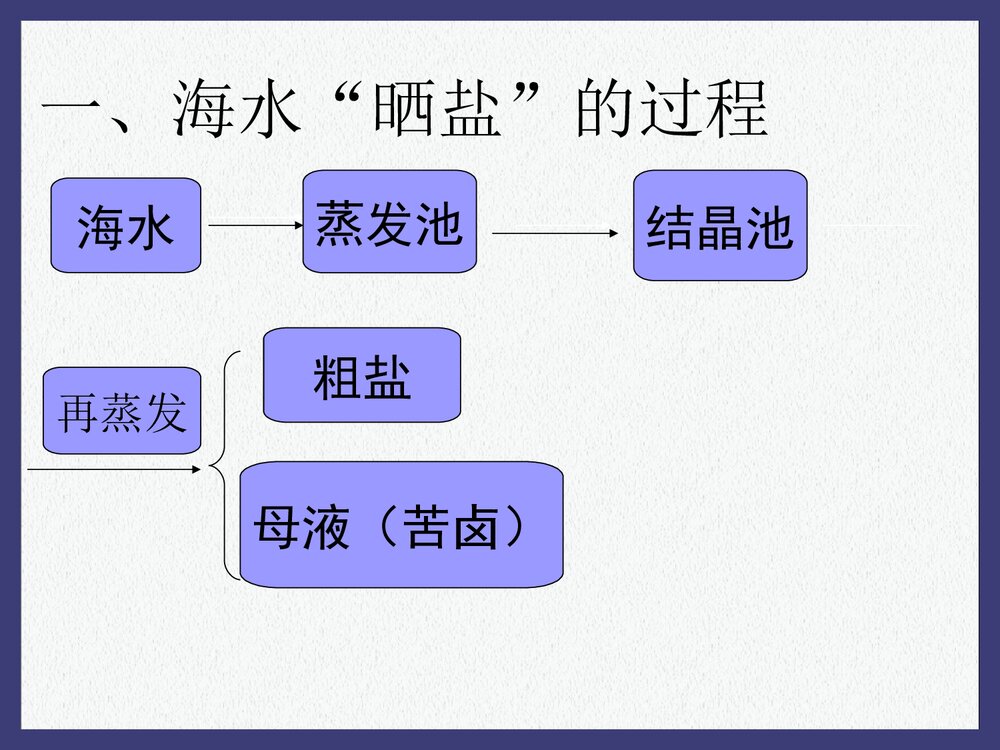 一、海水“晒盐”的过程

海水

蒸发池

结晶池

再蒸发

粗盐

母液（苦卤）